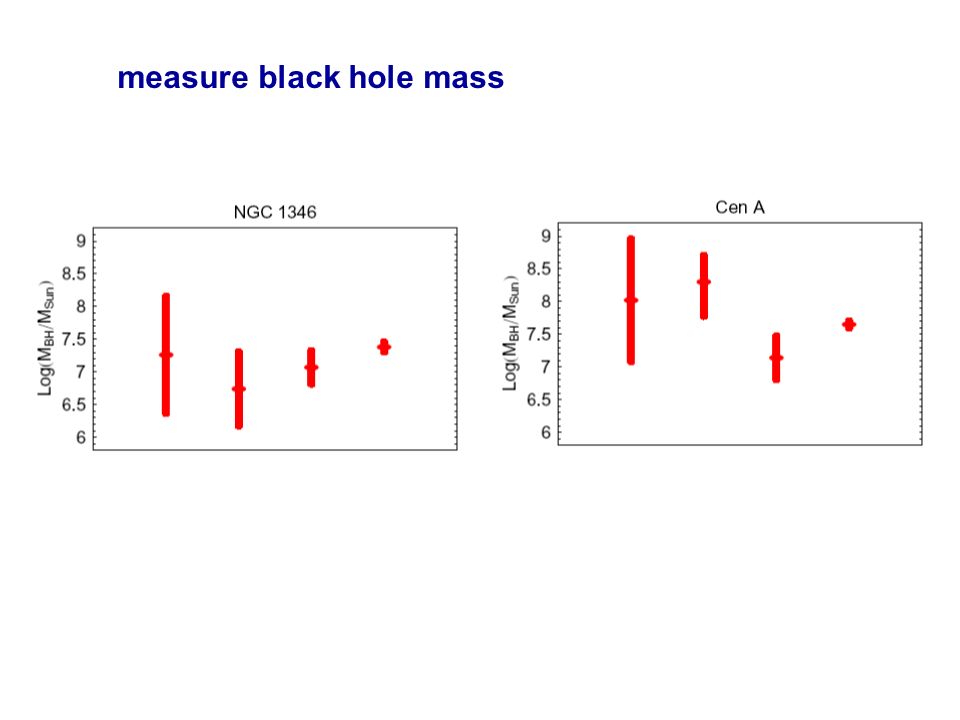 measure black hole mass

NGC 1346

$Log(M_{BH}/M_{Sun})$

9
8.5
8
7.5
7
6.5
6

Cen A

$Log(M_{BH}/M_{Sun})$

9
8.5
8
7.5
7
6.5
6